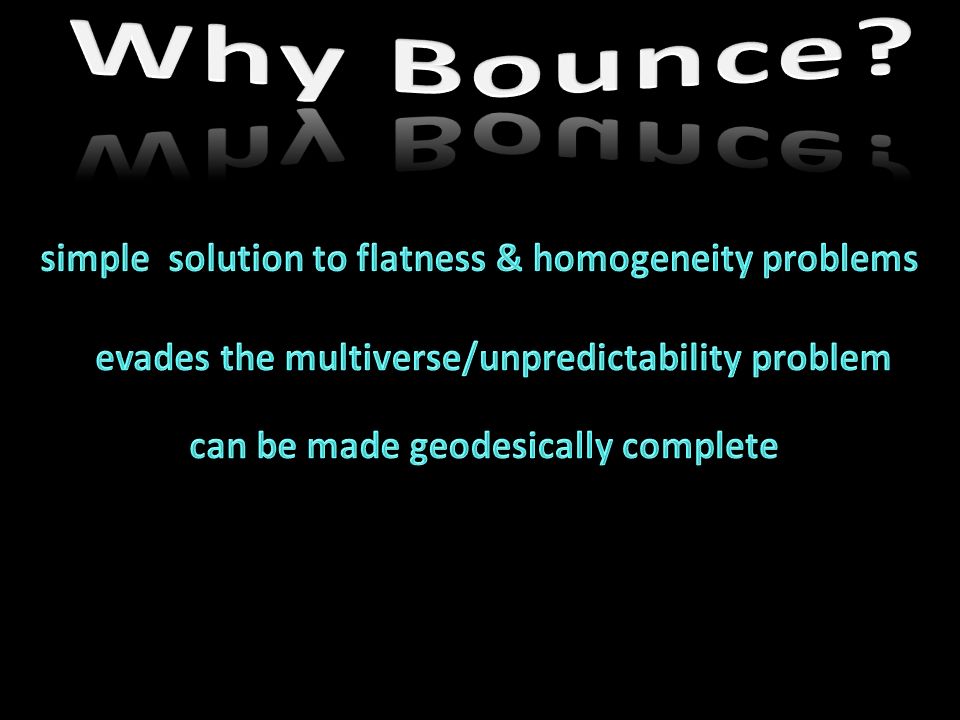 Why Bounce?

simple solution to flatness & homogeneity problems

evades the multiverse/unpredictability problem

can be made geodesically complete